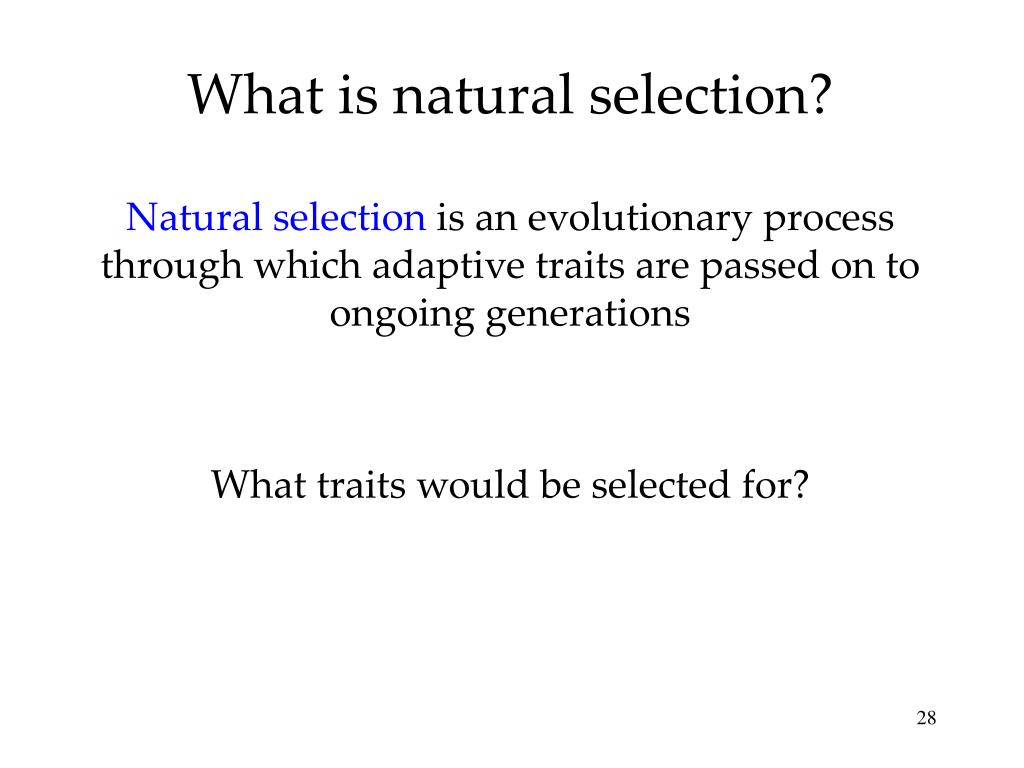 What is natural selection?

Natural selection is an evolutionary process through which adaptive traits are passed on to ongoing generations

What traits would be selected for?

28